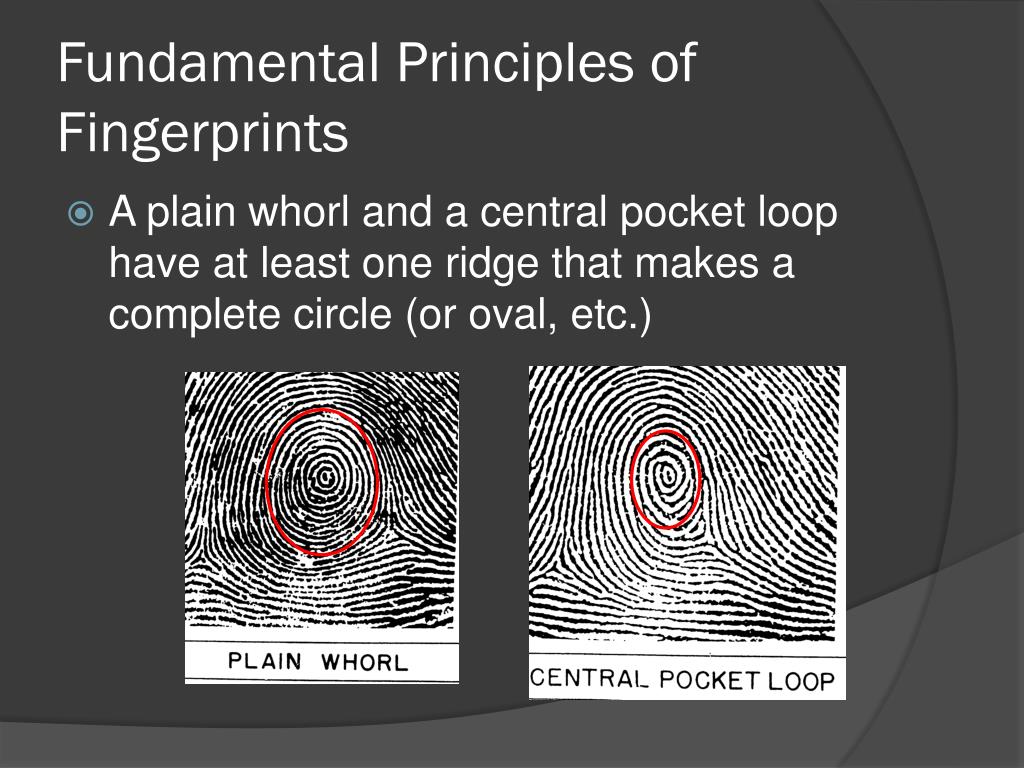 Fundamental Principles of Fingerprints

A plain whorl and a central pocket loop have at least one ridge that makes a complete circle (or oval, etc.)

PLAIN WHORL

CENTRAL POCKET LOOP